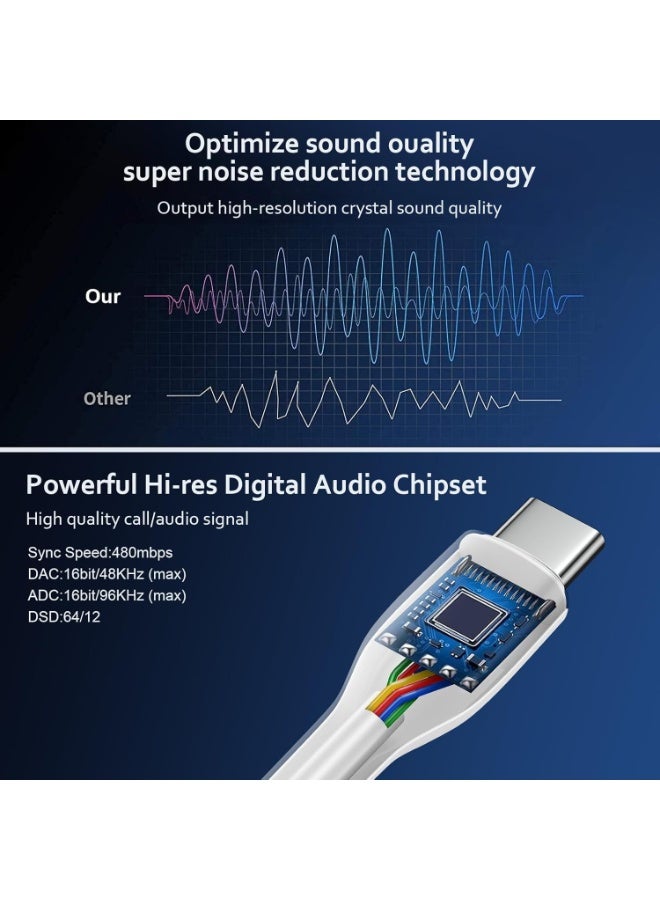 Optimize sound ouality
super noise reduction technology

Output high-resolution crystal sound quality

Our

Other

Powerful Hi-res Digital Audio Chipset

High quality call/audio signal

Sync Speed:480mbps
DAC:16bit/48KHz (max)
ADC:16bit/96KHz (max)
DSD:64/12